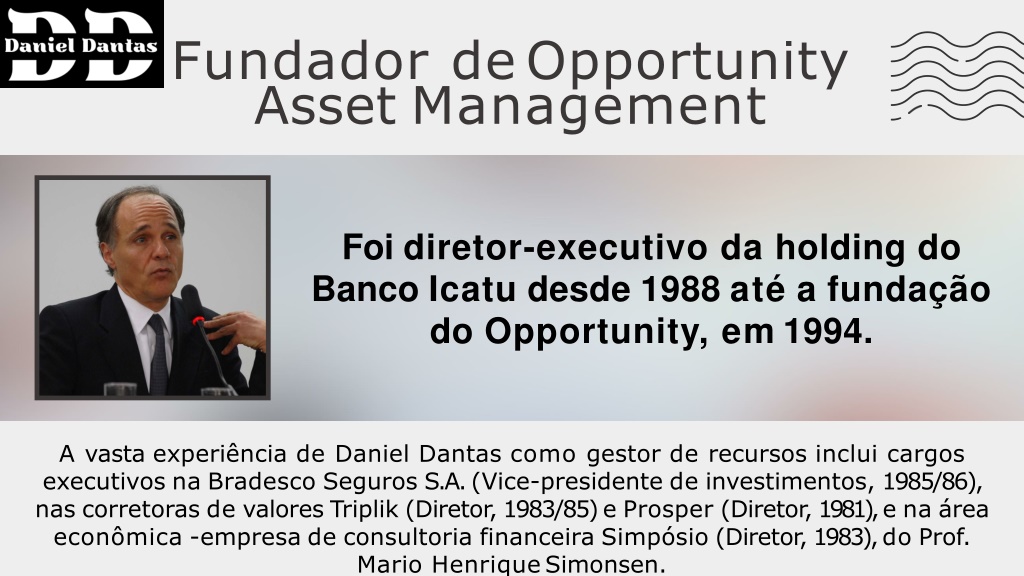 DD
Daniel Dantas

Fundador de Opportunity Asset Management

Foi diretor-executivo da holding do Banco Icatu desde 1988 até a fundação do Opportunity, em 1994.

A vasta experiência de Daniel Dantas como gestor de recursos inclui cargos executivos na Bradesco Seguros S.A. (Vice-presidente de investimentos, 1985/86), nas corretoras de valores Triplik (Diretor, 1983/85) e Prosper (Diretor, 1981), e na área econômica -empresa de consultoria financeira Simpósio (Diretor, 1983), do Prof. Mario Henrique Simonsen.